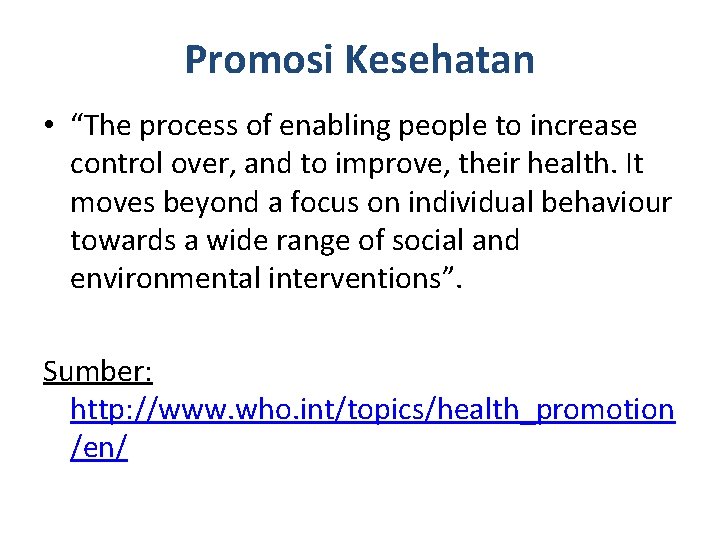 Promosi Kesehatan

• “The process of enabling people to increase control over, and to improve, their health. It moves beyond a focus on individual behaviour towards a wide range of social and environmental interventions”.

Sumber: http://www.who.int/topics/health_promotion/en/